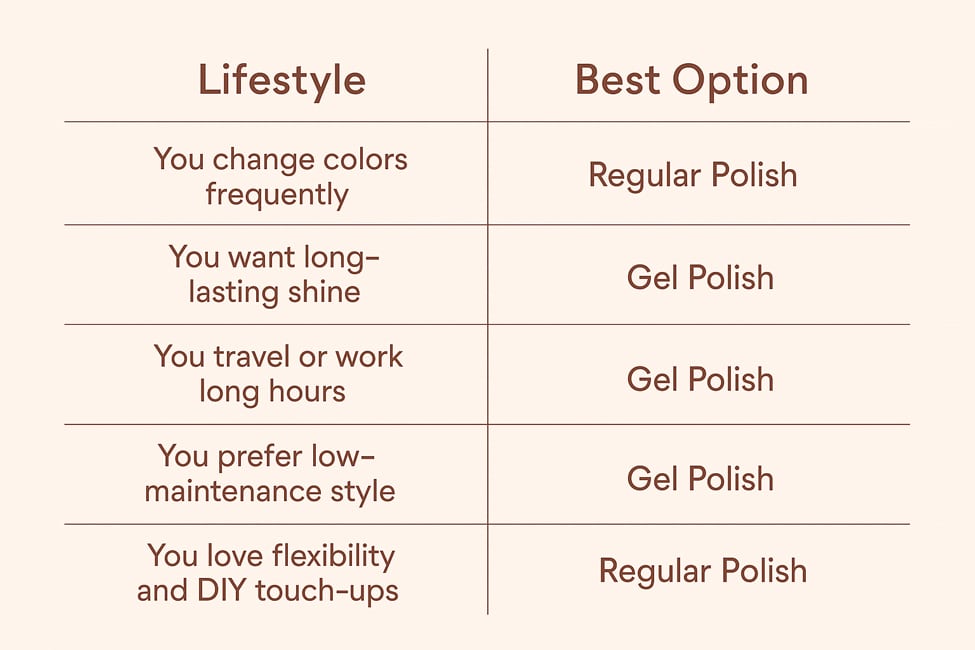 | Lifestyle | Best Option |
|---|---|
| You change colors frequently | Regular Polish |
| You want long-lasting shine | Gel Polish |
| You travel or work long hours | Gel Polish |
| You prefer low-maintenance style | Gel Polish |
| You love flexibility and DIY touch-ups | Regular Polish |